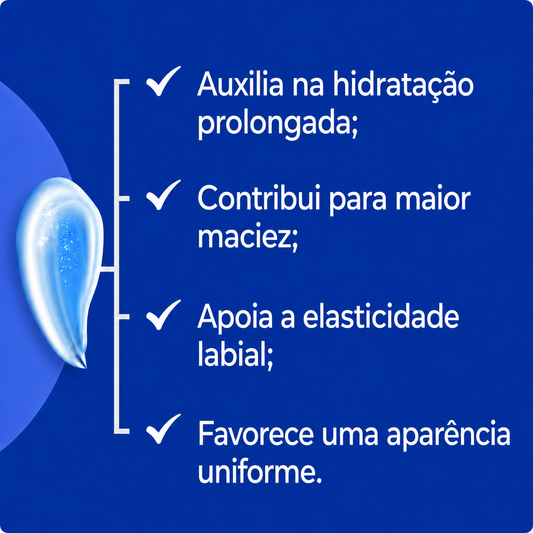 ✓ Auxilia na hidratação prolongada;

✓ Contribui para maior maciez;

✓ Apoia a elasticidade labial;

✓ Favorece uma aparência uniforme.